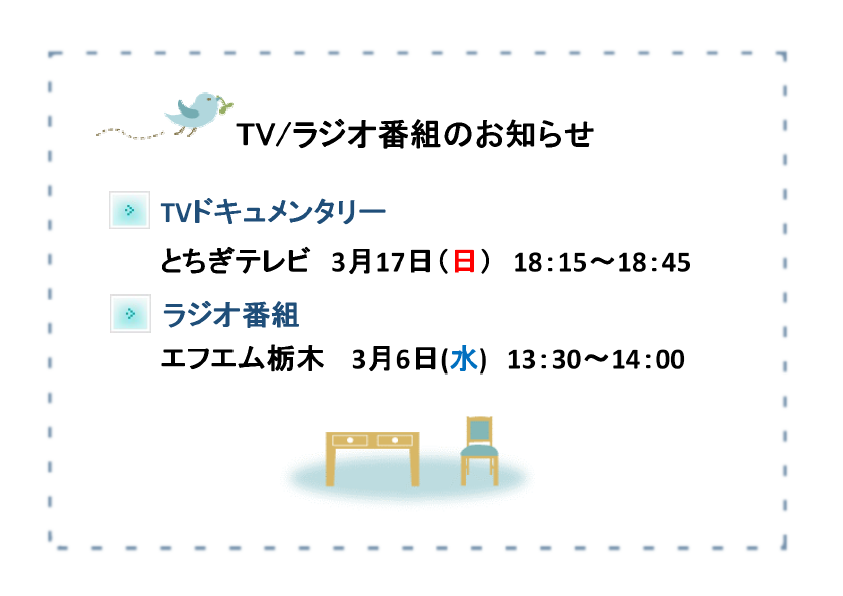 TV/ラジオ番組のお知らせ

TVドキュメンタリー

とちぎテレビ　3月17日（日）　18：15～18：45

ラジオ番組

エフエム栃木　3月6日(水)　13：30～14：00